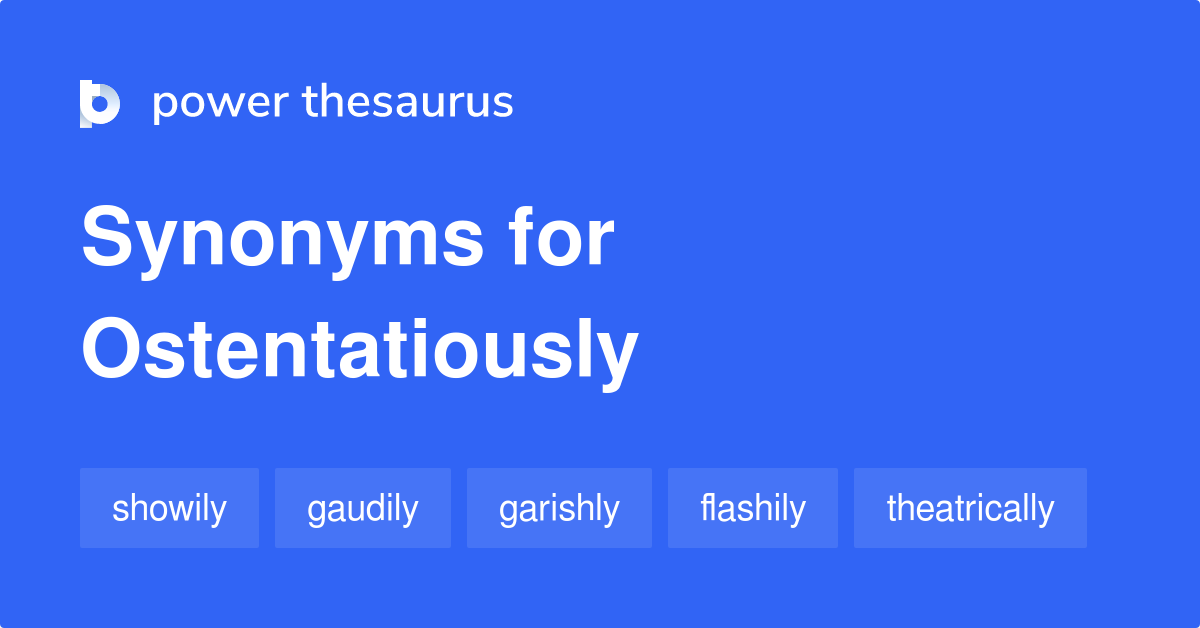 power thesaurus

Synonyms for Ostentatiously

showily gaudily garishly flashily theatrically